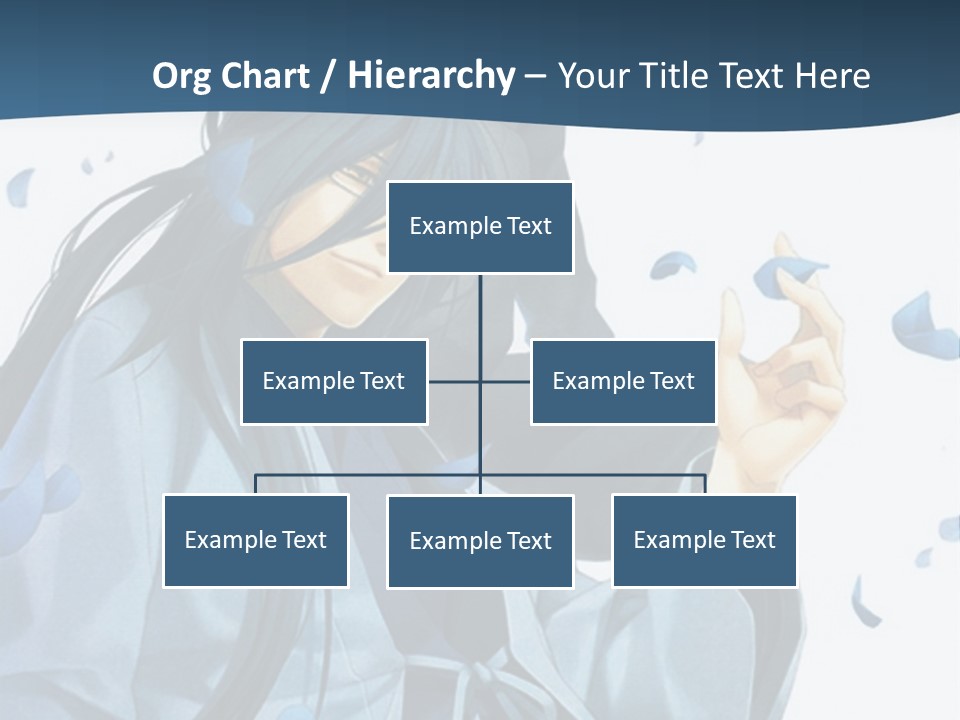 Org Chart / Hierarchy – Your Title Text Here

Example Text

Example Text

Example Text

Example Text

Example Text

Example Text